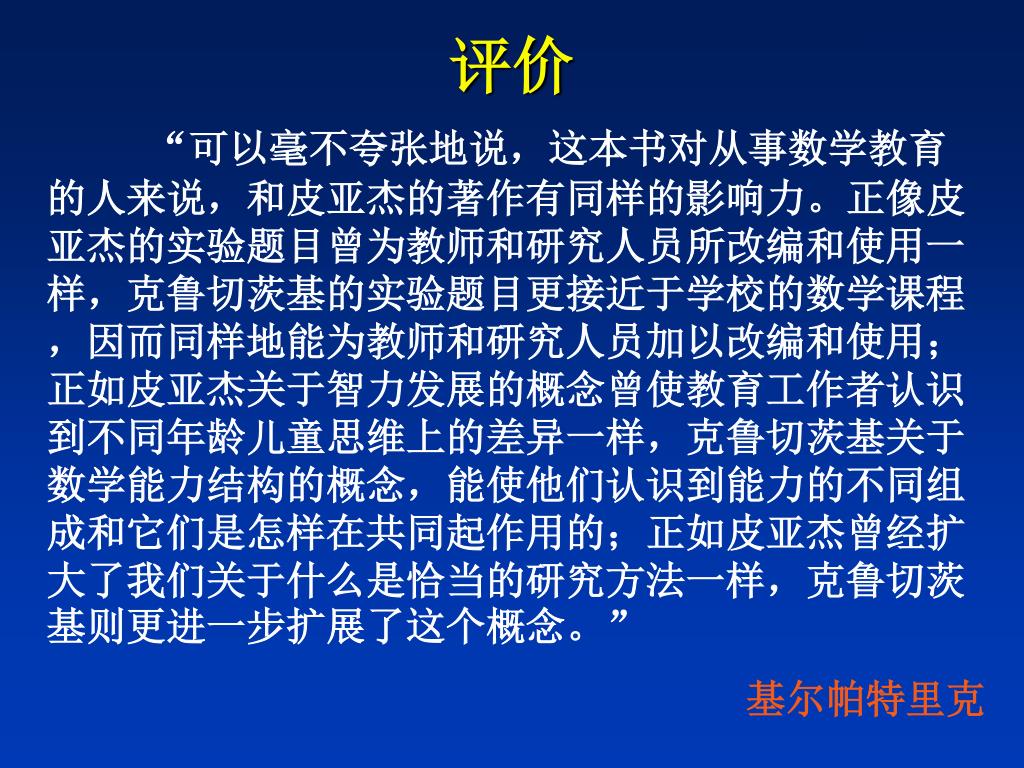 评价

“可以毫不夸张地说，这本书对从事数学教育的人来说，和皮亚杰的著作有同样的影响力。正像皮亚杰的实验题目曾为教师和研究人员所改编和使用一样，克鲁切茨基的实验题目更接近于学校的数学课程，因而同样地能为教师和研究人员加以改编和使用；正如皮亚杰关于智力发展的概念曾使教育工作者认识到不同年龄儿童思维上的差异一样，克鲁切茨基关于数学能力结构的概念，能使他们认识到能力的不同组成和它们是怎样在共同起作用的；正如皮亚杰曾经扩大了我们关于什么是恰当的研究方法一样，克鲁切茨基则更进一步扩展了这个概念。”

基尔帕特里克